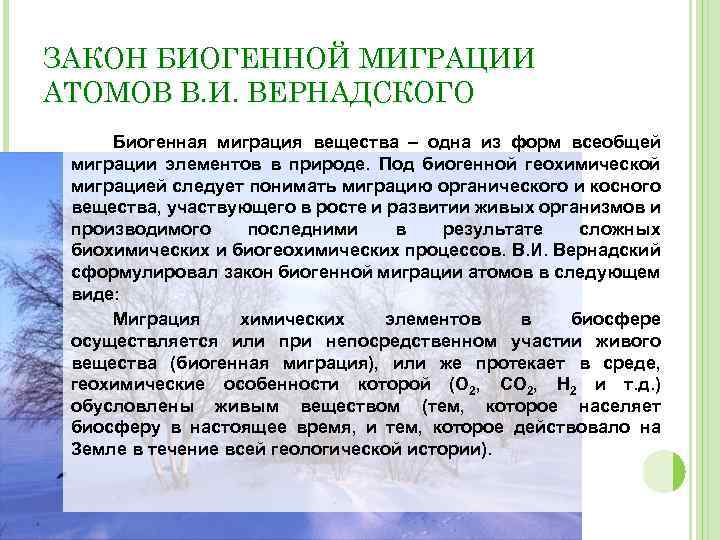 ЗАКОН БИОГЕННОЙ МИГРАЦИИ АТОМОВ В.И. ВЕРНАДСКОГО

Биогенная миграция вещества – одна из форм всеобщей миграции элементов в природе. Под биогенной геохимической миграцией следует понимать миграцию органического и косного вещества, участвующего в росте и развитии живых организмов и производимого последними в результате сложных биохимических и биогеохимических процессов. В.И. Вернадский сформулировал закон биогенной миграции атомов в следующем виде:

Миграция химических элементов в биосфере осуществляется или при непосредственном участии живого вещества (биогенная миграция), или же протекает в среде, геохимические особенности которой ($O_2$, $CO_2$, $H_2$ и т.д.) обусловлены живым веществом (тем, которое населяет биосферу в настоящее время, и тем, которое действовало на Земле в течение всей геологической истории).